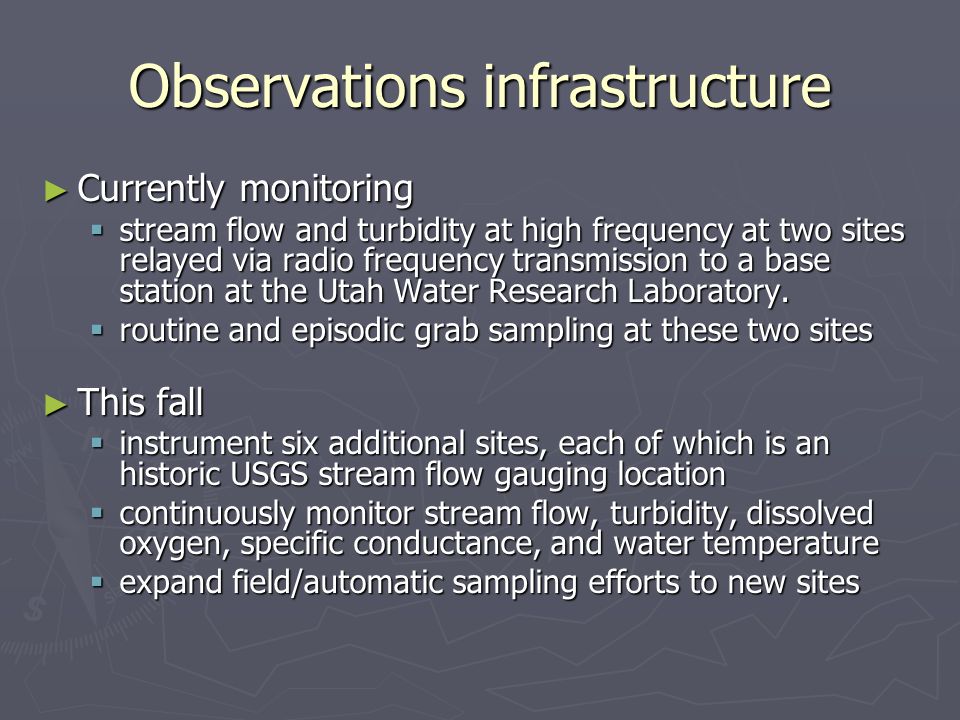 Observations infrastructure

► Currently monitoring
▪ stream flow and turbidity at high frequency at two sites relayed via radio frequency transmission to a base station at the Utah Water Research Laboratory.
▪ routine and episodic grab sampling at these two sites

► This fall
▪ instrument six additional sites, each of which is an historic USGS stream flow gauging location
▪ continuously monitor stream flow, turbidity, dissolved oxygen, specific conductance, and water temperature
▪ expand field/automatic sampling efforts to new sites